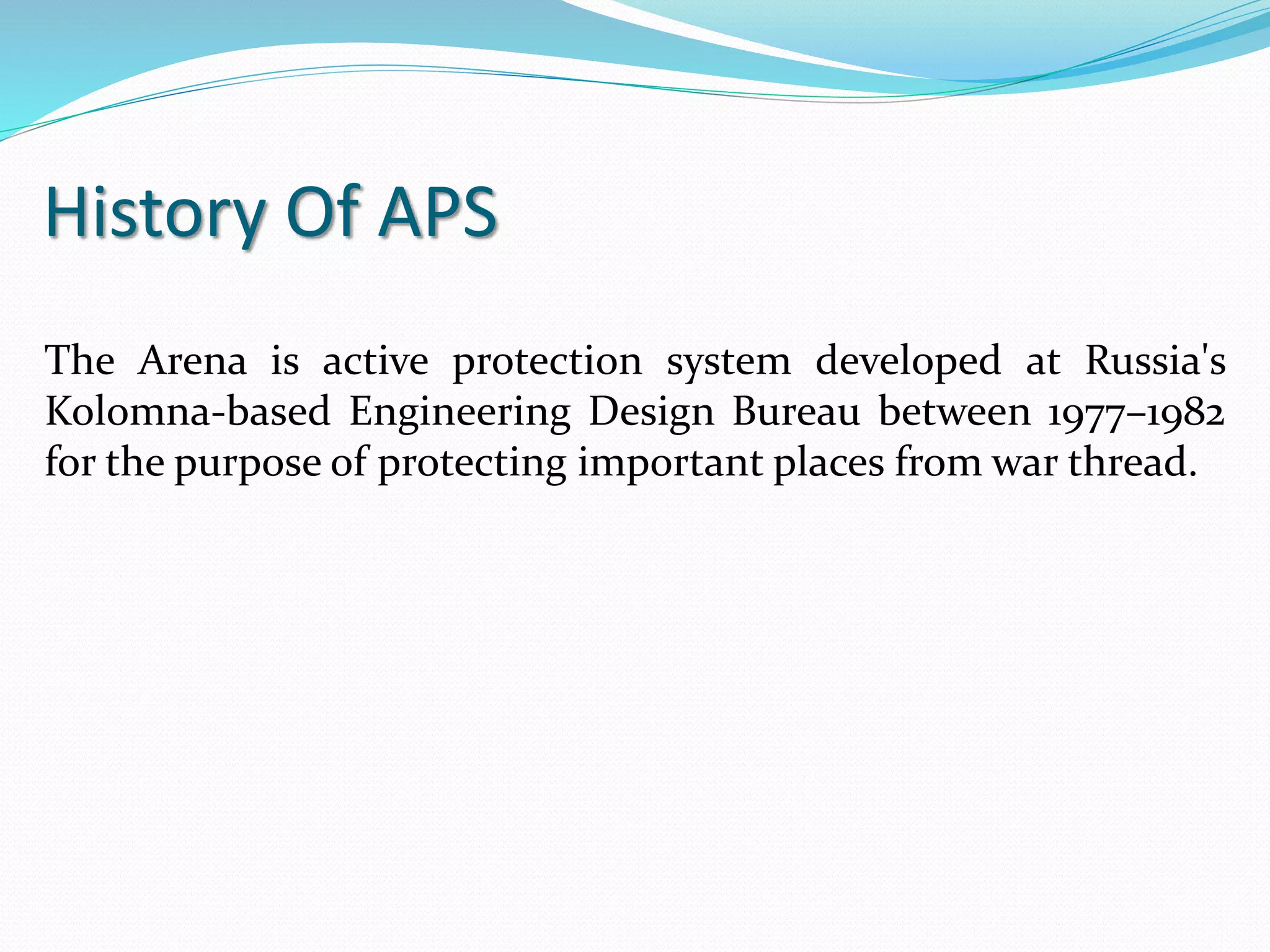 History Of APS

The Arena is active protection system developed at Russia's Kolomna-based Engineering Design Bureau between 1977–1982 for the purpose of protecting important places from war thread.